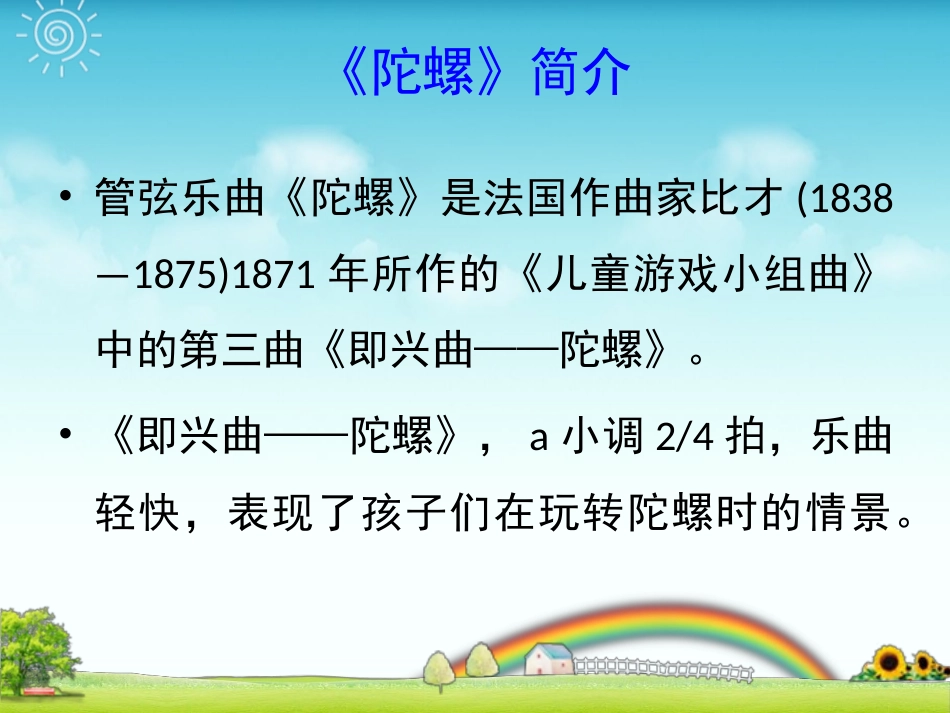 《陀螺》简介

• 管弦乐曲《陀螺》是法国作曲家比才 (1838—1875)1871 年所作的《儿童游戏小组曲》中的第三曲《即兴曲——陀螺》。

• 《即兴曲——陀螺》， a 小调 2/4 拍，乐曲轻快，表现了孩子们在玩转陀螺时的情景。